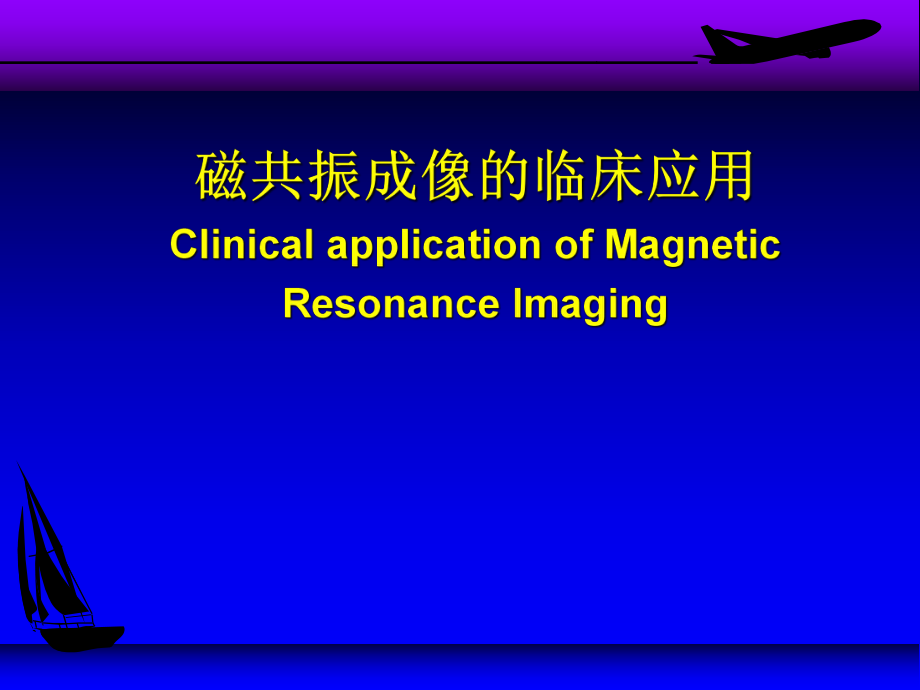 磁共振成像的临床应用

Clinical application of Magnetic Resonance Imaging